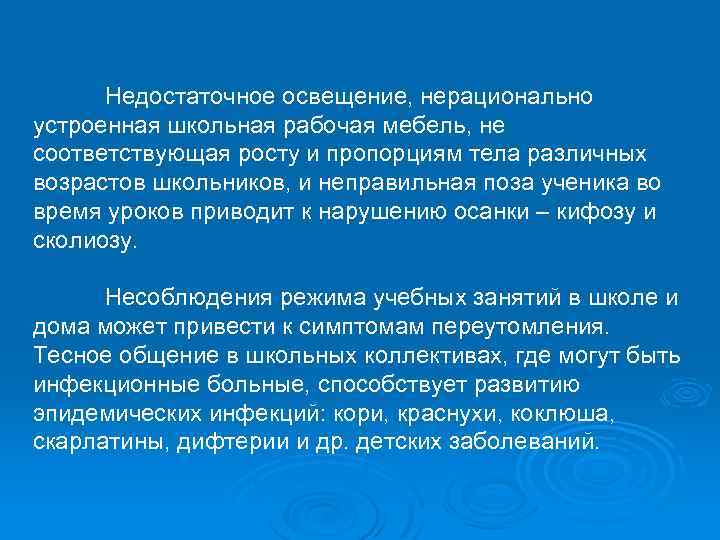 Недостаточное освещение, нерационально устроенная школьная рабочая мебель, не соответствующая росту и пропорциям тела различных возрастов школьников, и неправильная поза ученика во время уроков приводит к нарушению осанки – кифозу и сколиозу.

Несоблюдения режима учебных занятий в школе и дома может привести к симптомам переутомления. Тесное общение в школьных коллективах, где могут быть инфекционные больные, способствует развитию эпидемических инфекций: кори, краснухи, коклюша, скарлатины, дифтерии и др. детских заболеваний.